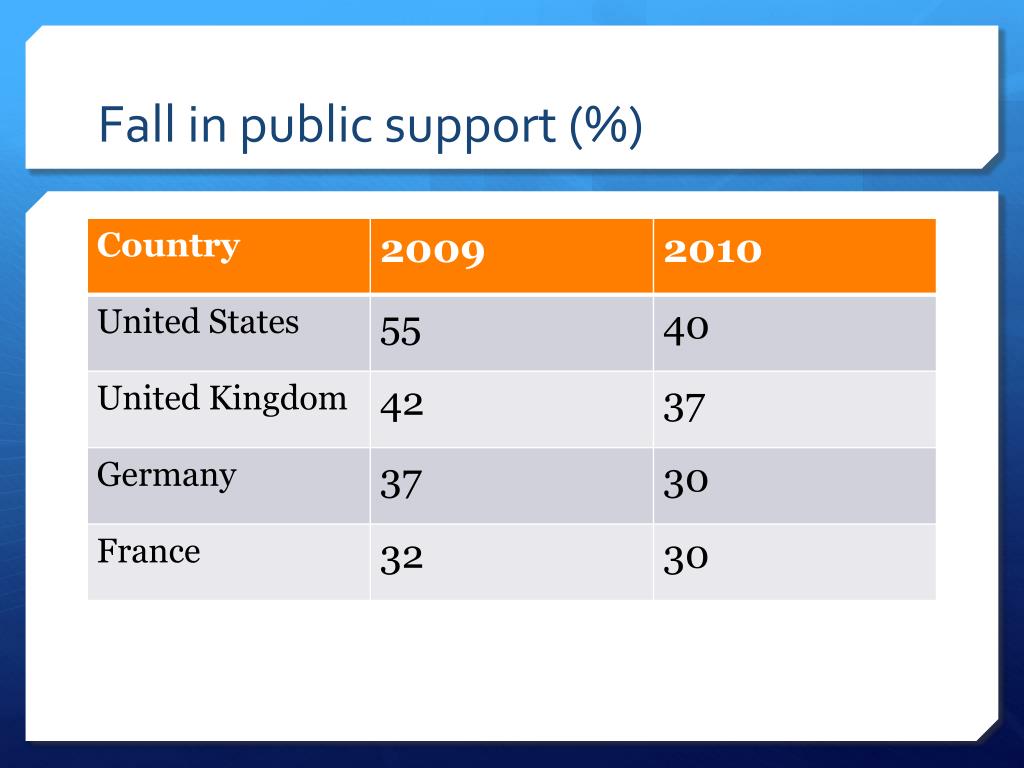 Fall in public support (%)

| Country | 2009 | 2010 |
|---|---|---|
| United States | 55 | 40 |
| United Kingdom | 42 | 37 |
| Germany | 37 | 30 |
| France | 32 | 30 |